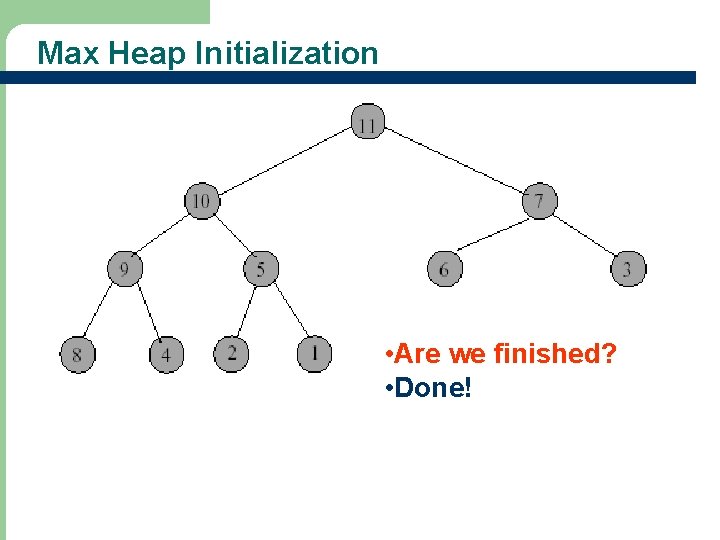 Max Heap Initialization

11

10

7

9

5

6

3

8

4

2

1

•Are we finished?

•Done!